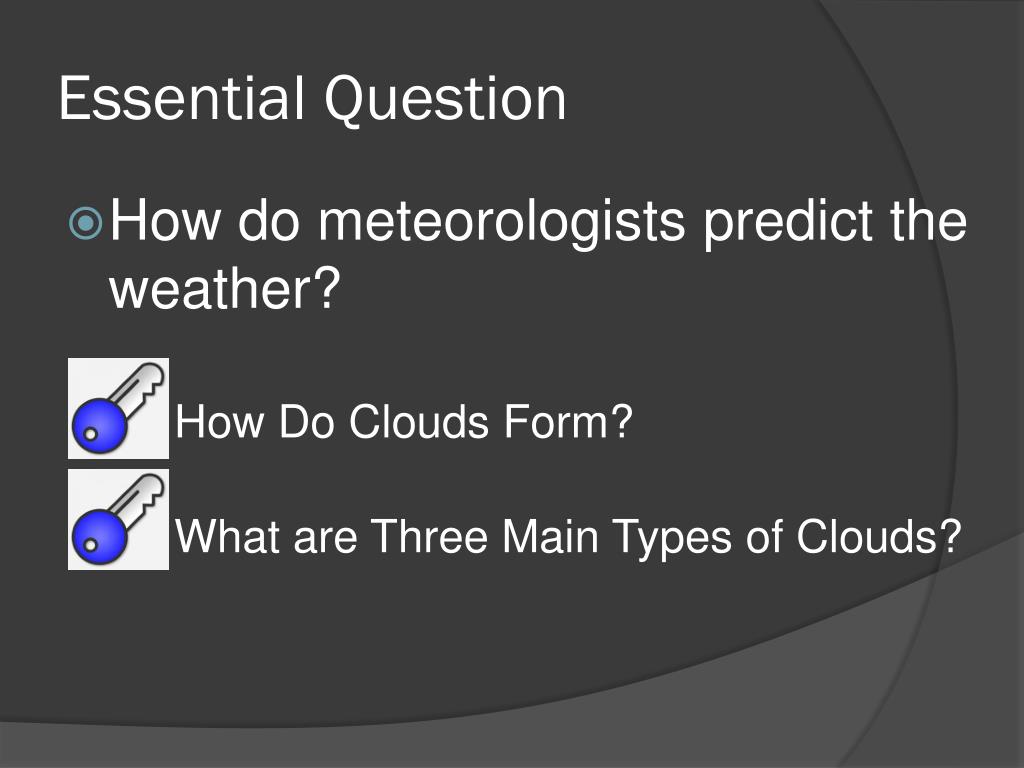 Essential Question

How do meteorologists predict the weather?

How Do Clouds Form?

What are Three Main Types of Clouds?